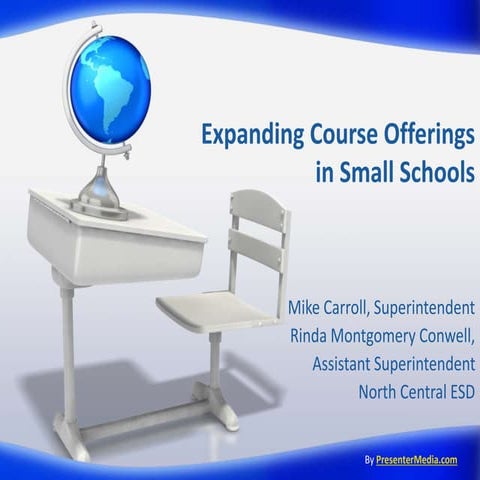 Expanding Course Offerings in Small Schools

Mike Carroll, Superintendent
Rinda Montgomery Conwell, Assistant Superintendent
North Central ESD

By PresenterMedia.com